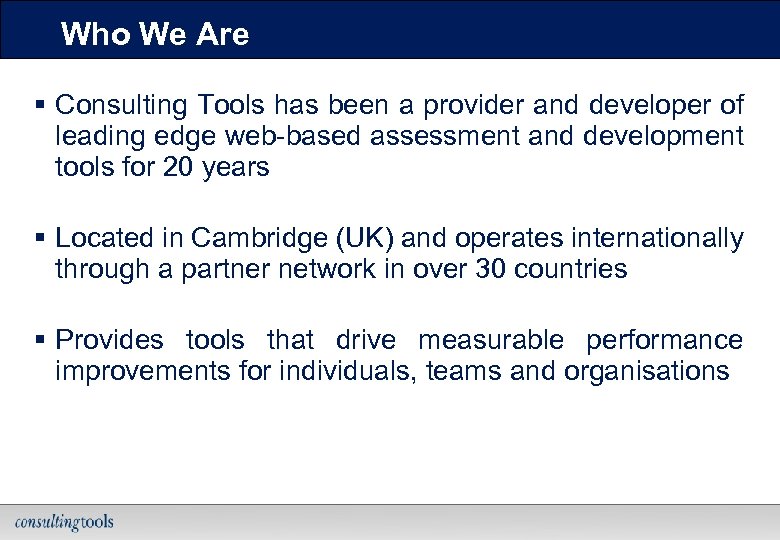 Who We Are

▪ Consulting Tools has been a provider and developer of leading edge web-based assessment and development tools for 20 years

▪ Located in Cambridge (UK) and operates internationally through a partner network in over 30 countries

▪ Provides tools that drive measurable performance improvements for individuals, teams and organisations

consultingtools